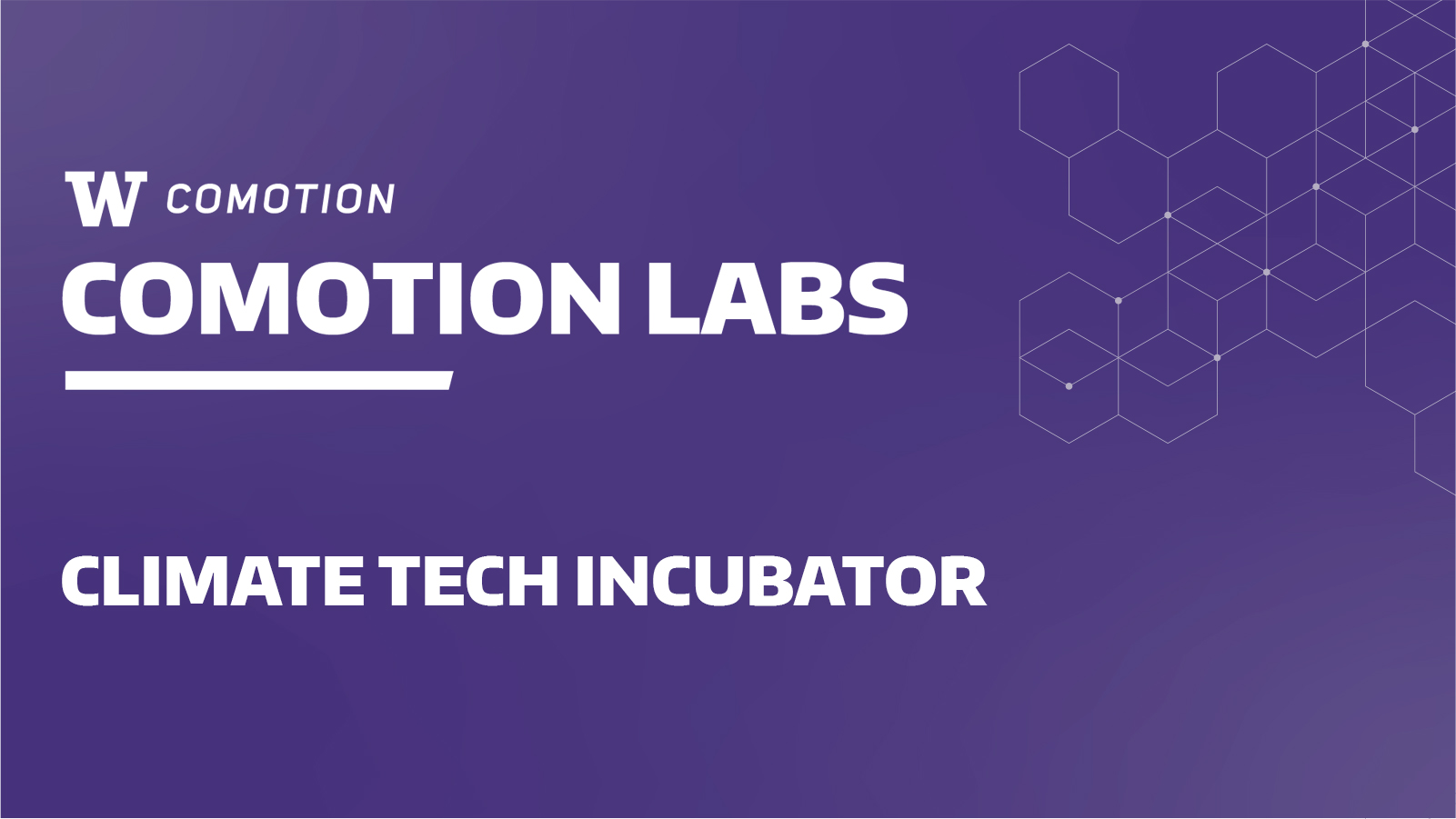 W COMOTION

COMOTION LABS

CLIMATE TECH INCUBATOR